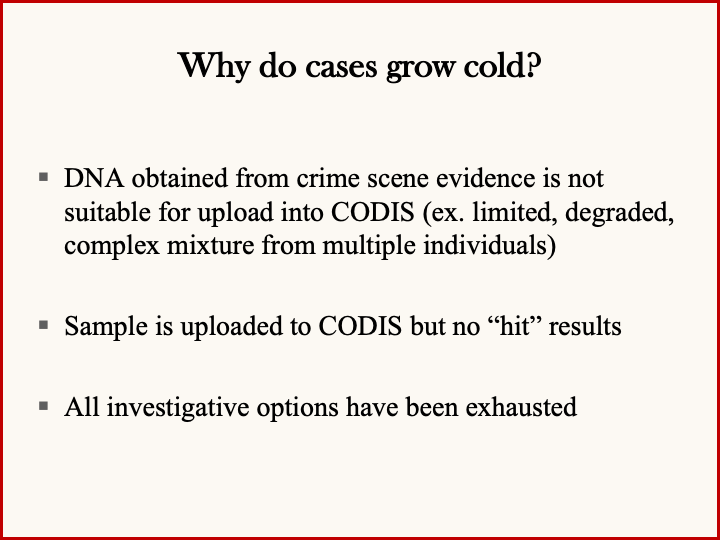 Why do cases grow cold?

▪ DNA obtained from crime scene evidence is not suitable for upload into CODIS (ex. limited, degraded, complex mixture from multiple individuals)

▪ Sample is uploaded to CODIS but no “hit” results

▪ All investigative options have been exhausted